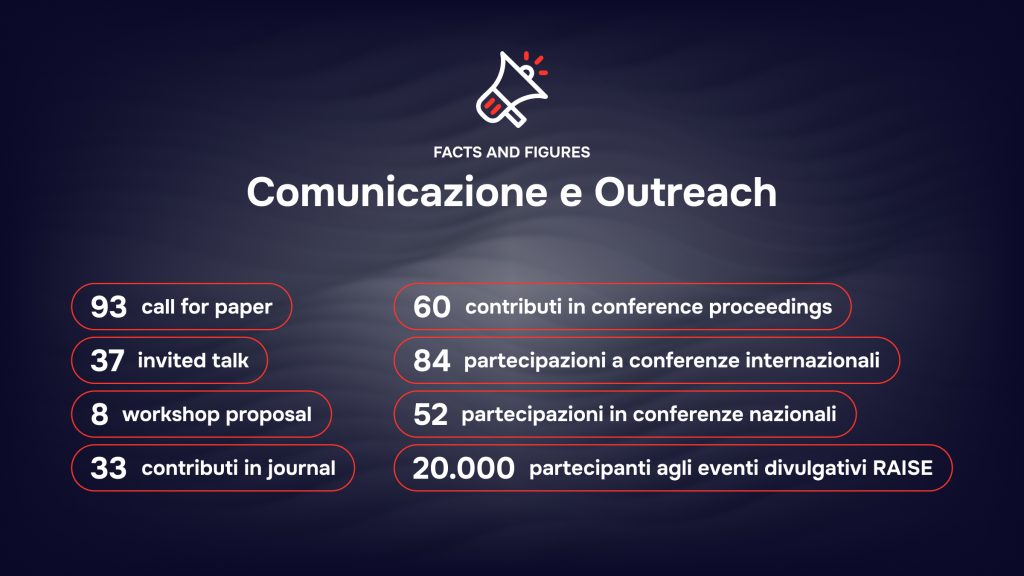 FACTS AND FIGURES

Comunicazione e Outreach

93 call for paper

37 invited talk

8 workshop proposal

33 contributi in journal

60 contributi in conference proceedings

84 partecipazioni a conferenze internazionali

52 partecipazioni in conferenze nazionali

20.000 partecipanti agli eventi divulgativi RAISE